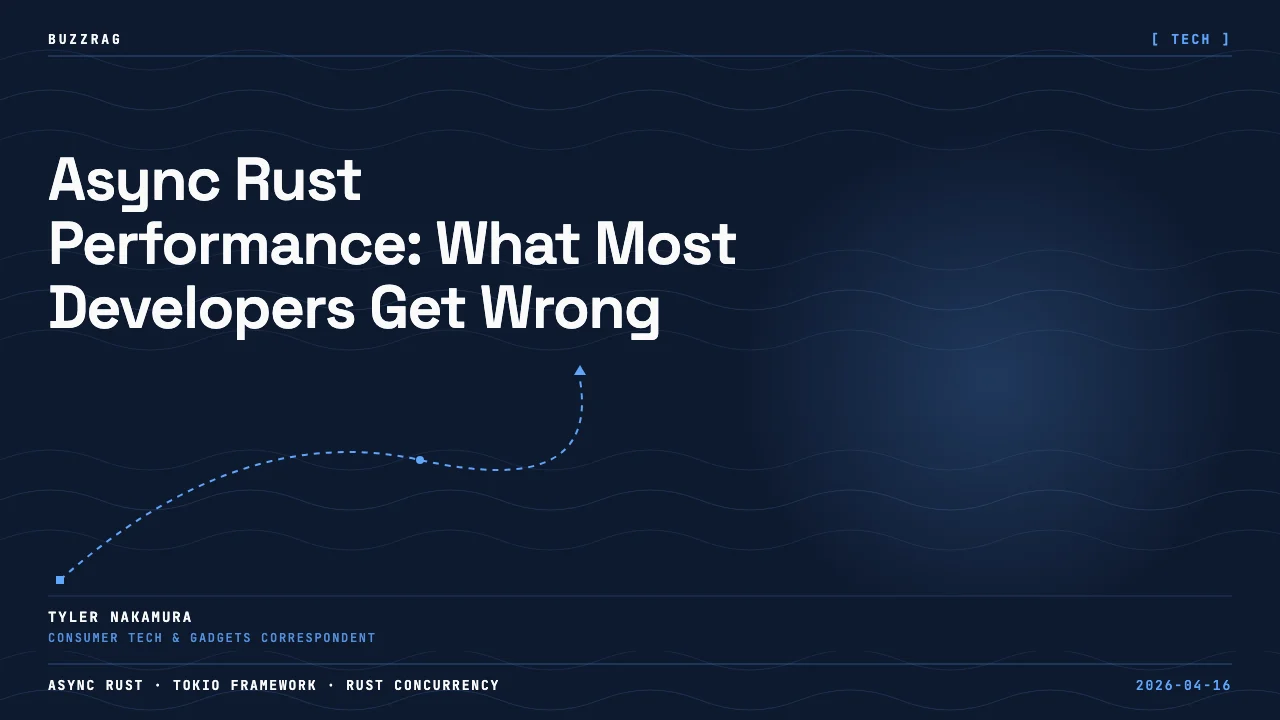 BUZZRAG

[ TECH ]

Async Rust Performance: What Most Developers Get Wrong

TYLER NAKAMURA

CONSUMER TECH & GADGETS CORRESPONDENT

ASYNC RUST · TOKIO FRAMEWORK · RUST CONCURRENCY

2026-04-16